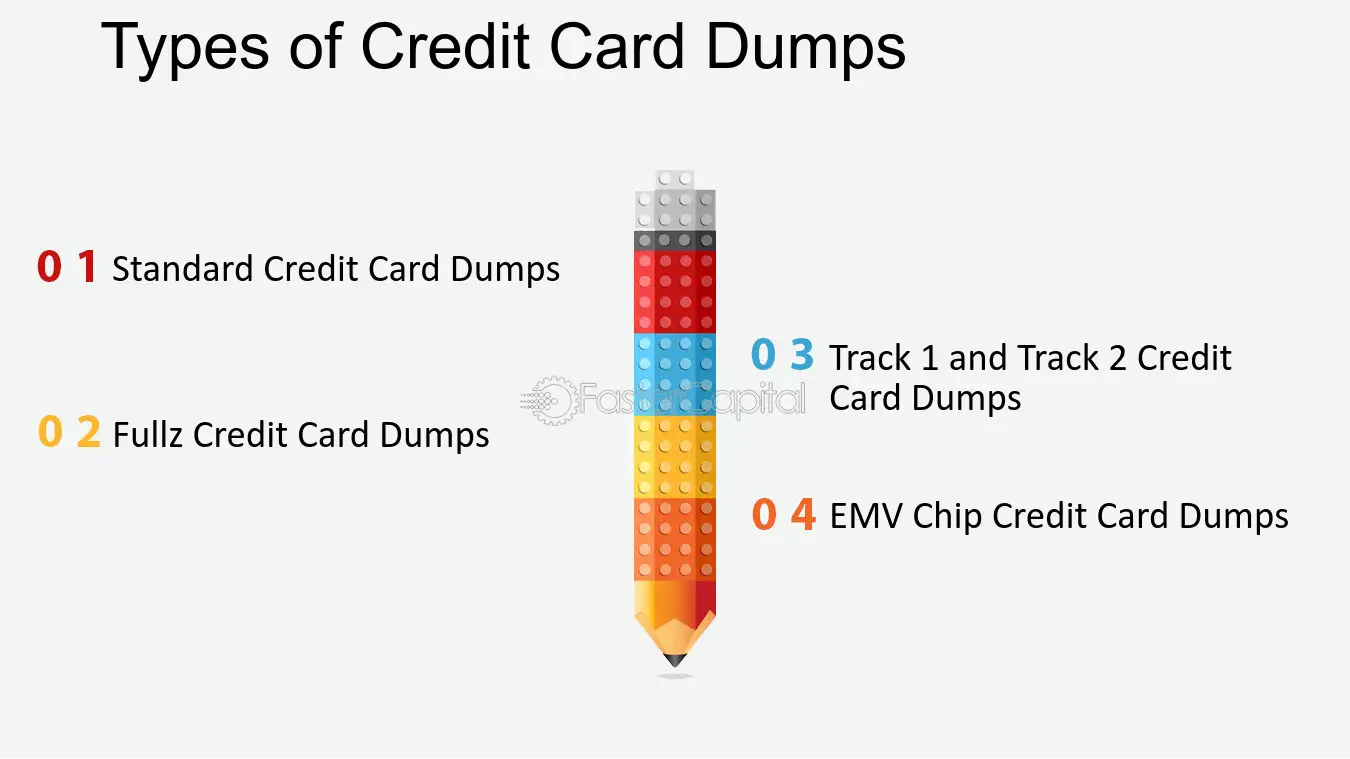 Types of Credit Card Dumps

0 1 Standard Credit Card Dumps

0 2 Fullz Credit Card Dumps

0 3 Track 1 and Track 2 Credit Card Dumps

0 4 EMV Chip Credit Card Dumps

FasterCapital